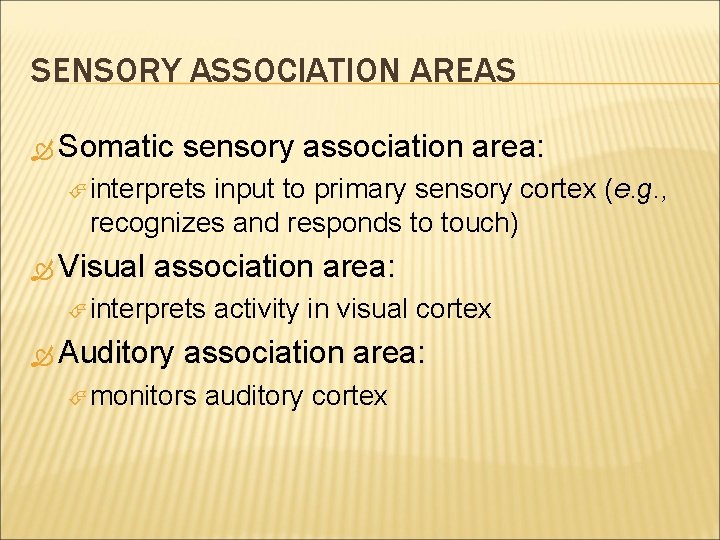 SENSORY ASSOCIATION AREAS

Somatic sensory association area:

interprets input to primary sensory cortex (e.g., recognizes and responds to touch)

Visual association area:

interprets activity in visual cortex

Auditory association area:

monitors auditory cortex